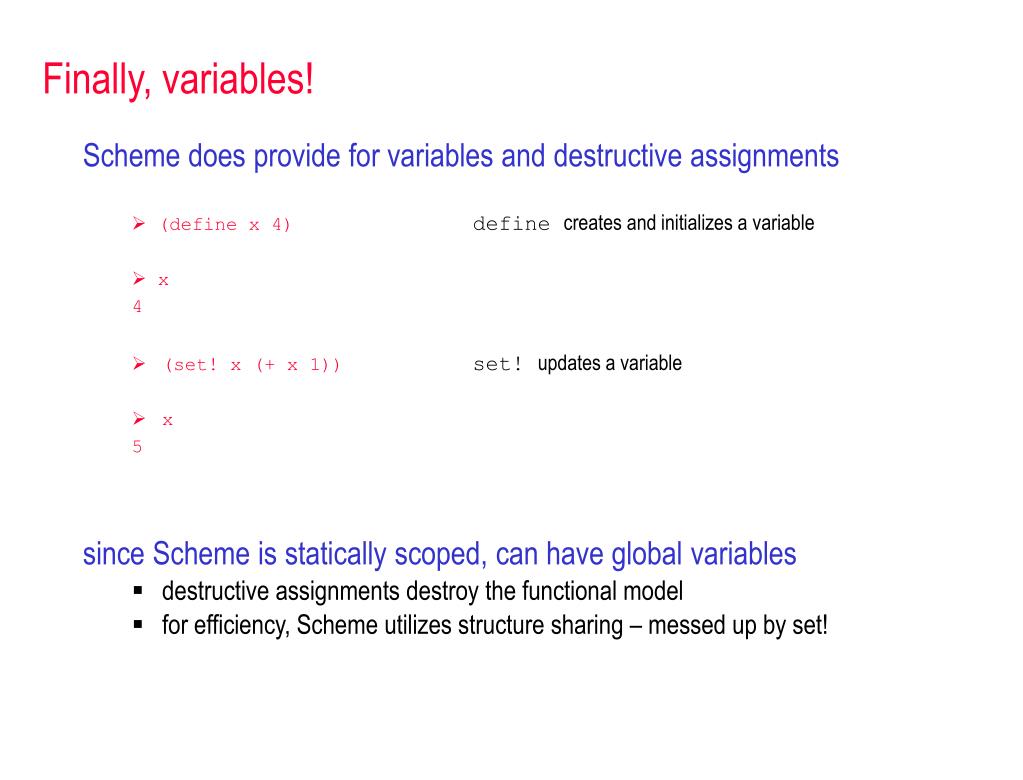 Finally, variables!

Scheme does provide for variables and destructive assignments

➢ (define x 4)

define creates and initializes a variable

➢ x
4

➢ (set! x (+ x 1))

set! updates a variable

➢ x
5

since Scheme is statically scoped, can have global variables

▪ destructive assignments destroy the functional model
▪ for efficiency, Scheme utilizes structure sharing – messed up by set!